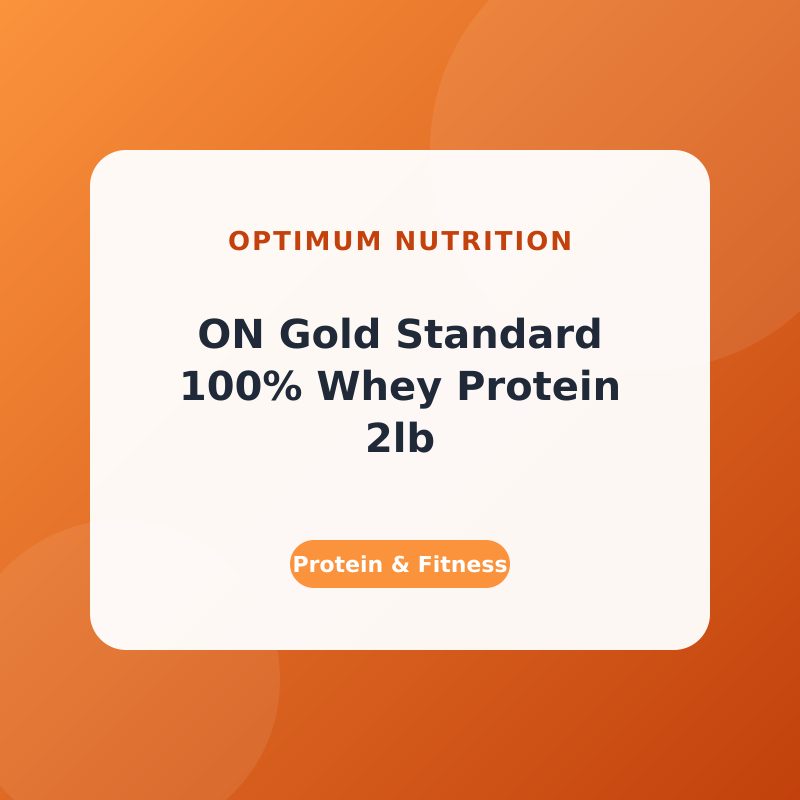 OPTIMUM NUTRITION

ON Gold Standard 100% Whey Protein 2lb

Protein & Fitness